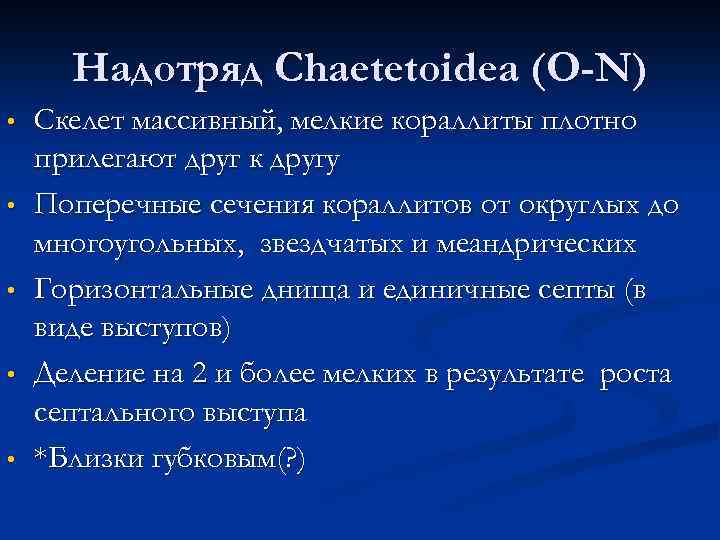 Надотряд Chaetetoidea (O-N)

• Скелет массивный, мелкие кораллиты плотно прилегают друг к другу
• Поперечные сечения кораллитов от округлых до многоугольных, звездчатых и меандрических
• Горизонтальные днища и единичные септы (в виде выступов)
• Деление на 2 и более мелких в результате роста септального выступа
• *Близки губковым(?)